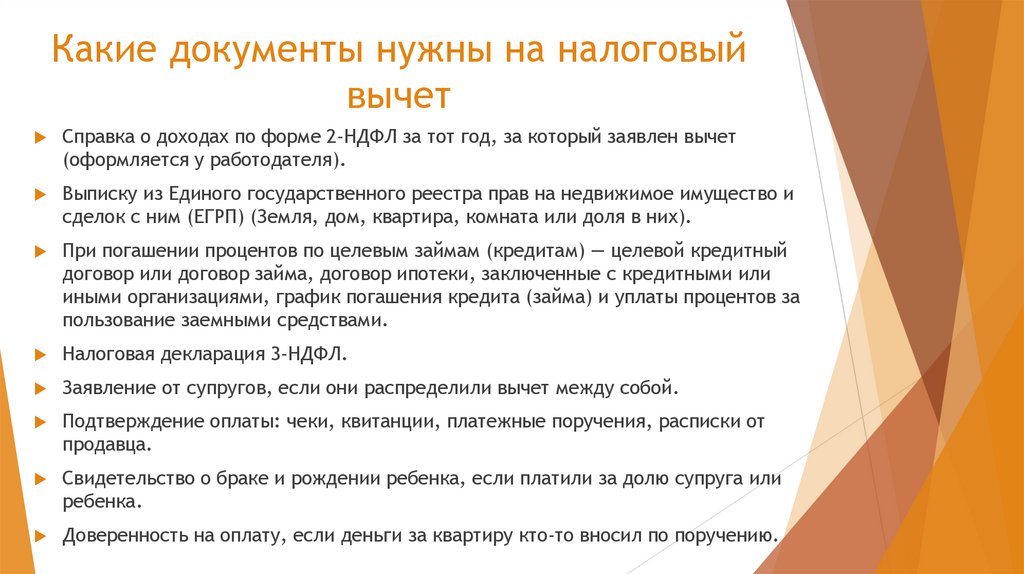 Какие документы нужны на налоговый вычет

Справка о доходах по форме 2-НДФЛ за тот год, за который заявлен вычет (оформляется у работодателя).

Выписку из Единого государственного реестра прав на недвижимое имущество и сделок с ним (ЕГРП) (Земля, дом, квартира, комната или доля в них).

При погашении процентов по целевым займам (кредитам) — целевой кредитный договор или договор займа, договор ипотеки, заключенные с кредитными или иными организациями, график погашения кредита (займа) и уплаты процентов за пользование заемными средствами.

Налоговая декларация 3-НДФЛ.

Заявление от супругов, если они распределили вычет между собой.

Подтверждение оплаты: чеки, квитанции, платежные поручения, расписки от продавца.

Свидетельство о браке и рождении ребенка, если платили за долю супруга или ребенка.

Доверенность на оплату, если деньги за квартиру кто-то вносил по поручению.